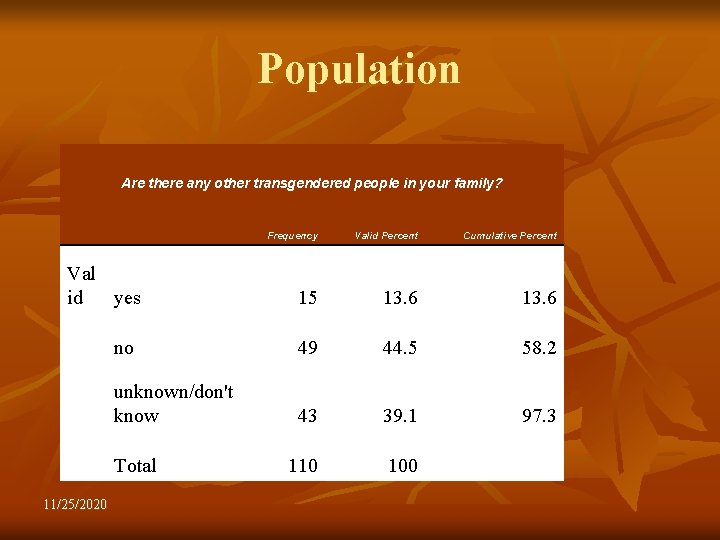 Population

Are there any other transgendered people in your family?

| | | Frequency | Valid Percent | Cumulative Percent |
|---|---|---|---|---|
| Valid | yes | 15 | 13.6 | 13.6 |
| | no | 49 | 44.5 | 58.2 |
| | unknown/don't know | 43 | 39.1 | 97.3 |
| | Total | 110 | 100 | |

11/25/2020